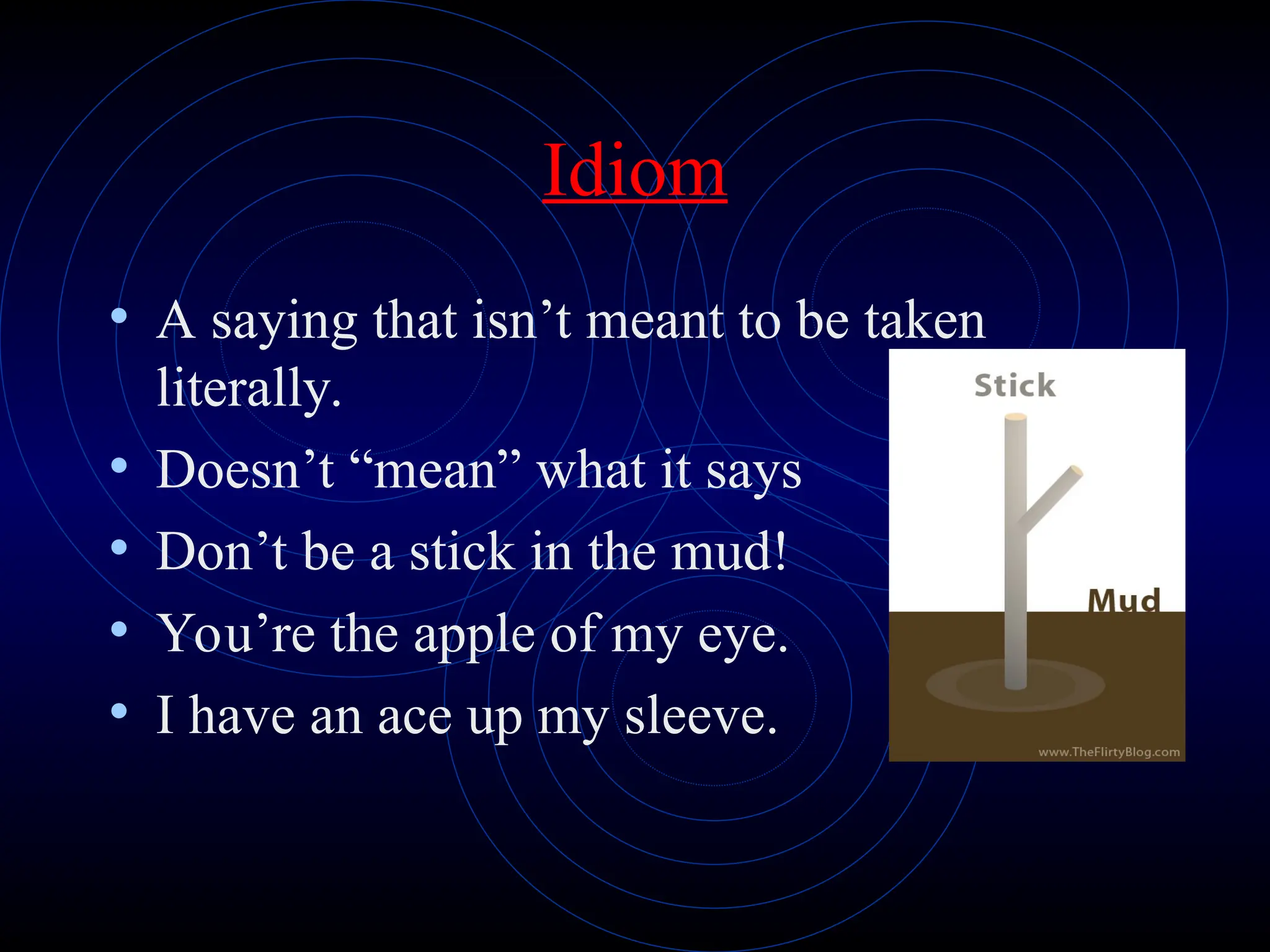 Idiom

• A saying that isn’t meant to be taken literally.
• Doesn’t “mean” what it says
• Don’t be a stick in the mud!
• You’re the apple of my eye.
• I have an ace up my sleeve.

Stick
Mud
www.TheFlirtyBlog.com